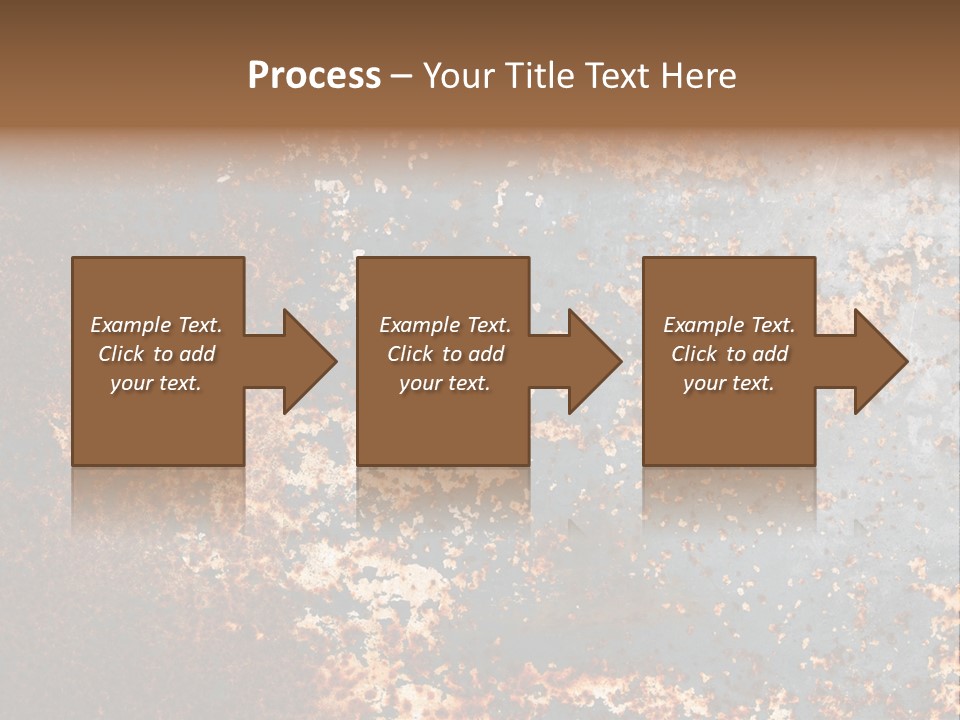 Process – Your Title Text Here

Example Text. Click to add your text.

Example Text. Click to add your text.

Example Text. Click to add your text.